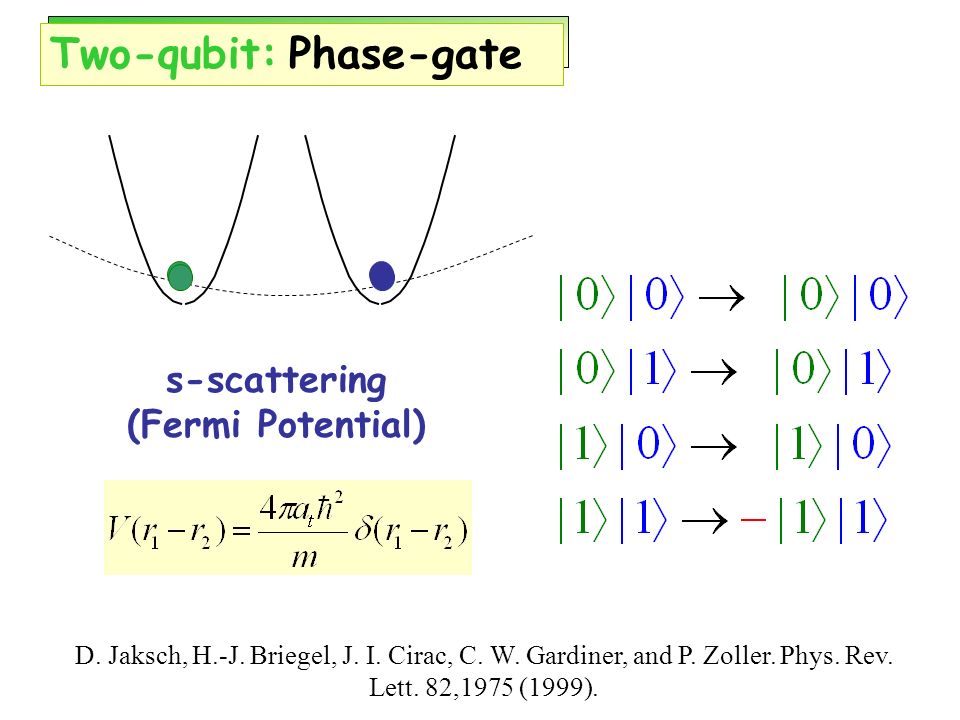 Two-qubit: Phase-gate

s-scattering
(Fermi Potential)

$V(r_1 - r_2) = \frac{4\pi a_t \hbar^2}{m} \delta(r_1 - r_2)$

$|0\rangle|0\rangle \rightarrow |0\rangle|0\rangle$

$|0\rangle|1\rangle \rightarrow |0\rangle|1\rangle$

$|1\rangle|0\rangle \rightarrow |1\rangle|0\rangle$

$|1\rangle|1\rangle \rightarrow -|1\rangle|1\rangle$

D. Jaksch, H.-J. Briegel, J. I. Cirac, C. W. Gardiner, and P. Zoller. Phys. Rev. Lett. 82,1975 (1999).